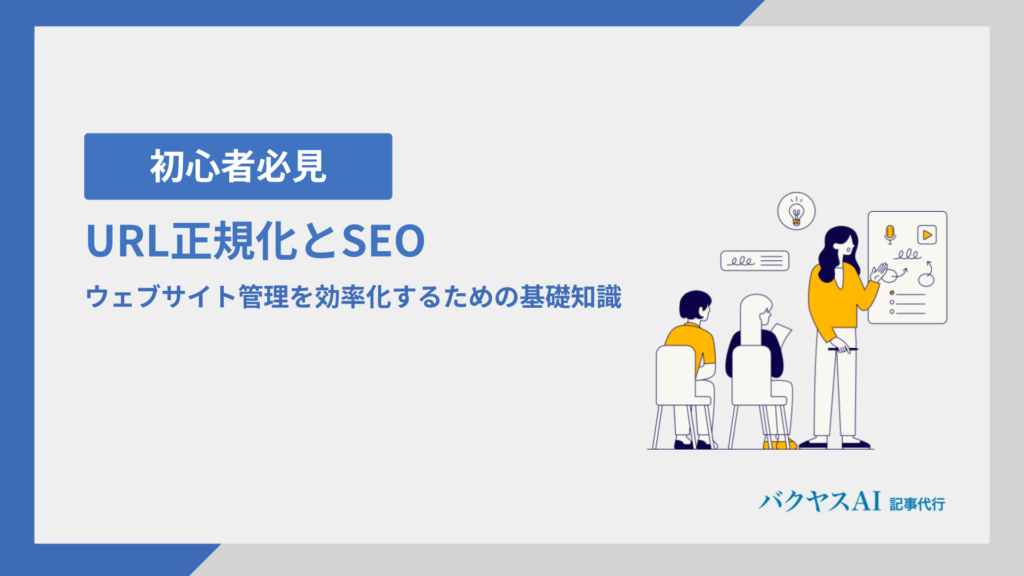 初心者必見

URL正規化とSEO

ウェブサイト管理を効率化するための基礎知識

バクヤスAI 記事代行